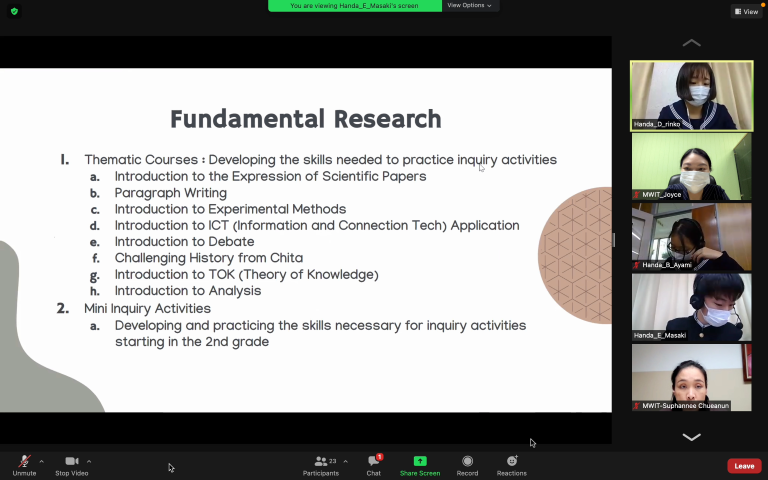 You are viewing Handa_E_Masaki's screen
View Options
View

Fundamental Research

1. Thematic Courses : Developing the skills needed to practice inquiry activities
a. Introduction to the Expression of Scientific Papers
b. Paragraph Writing
c. Introduction to Experimental Methods
d. Introduction to ICT (Information and Connection Tech) Application
e. Introduction to Debate
f. Challenging History from Chita
g. Introduction to TOK (Theory of Knowledge)
h. Introduction to Analysis
2. Mini Inquiry Activities
a. Developing and practicing the skills necessary for inquiry activities starting in the 2nd grade

Handa_D_rinko
MWIT_Joyce
Handa_B_Ayami
Handa_E_Masaki
MWIT-Suphannee Chueanun

Unmute
Stop Video
23
Participants
1
Chat
Share Screen
Record
Reactions
Leave